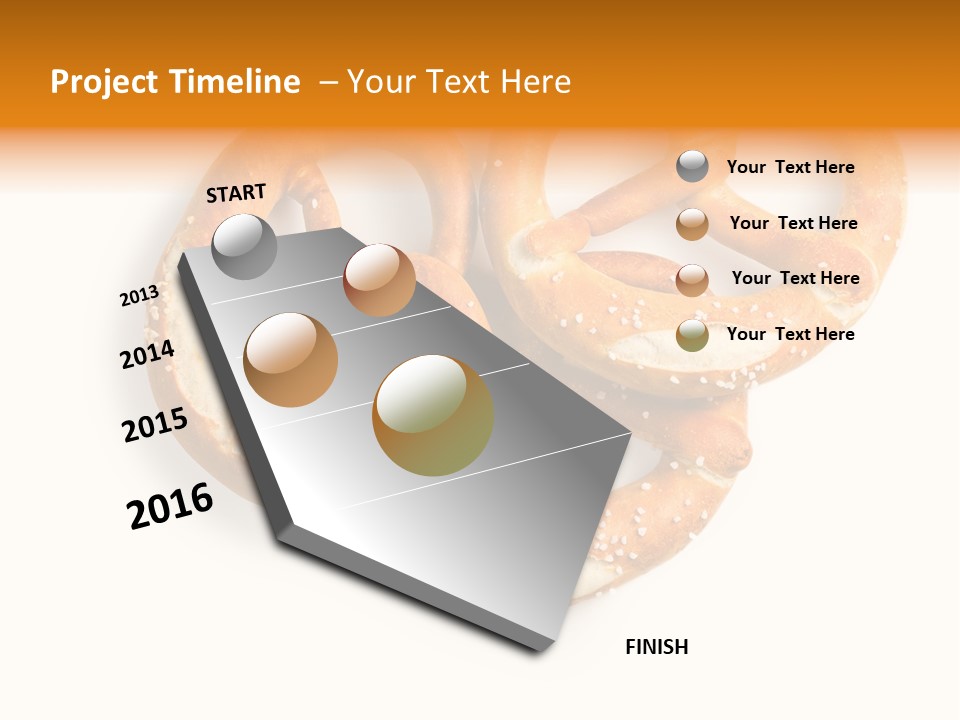 Project Timeline – Your Text Here

START

2013

2014

2015

2016

FINISH

Your Text Here

Your Text Here

Your Text Here

Your Text Here